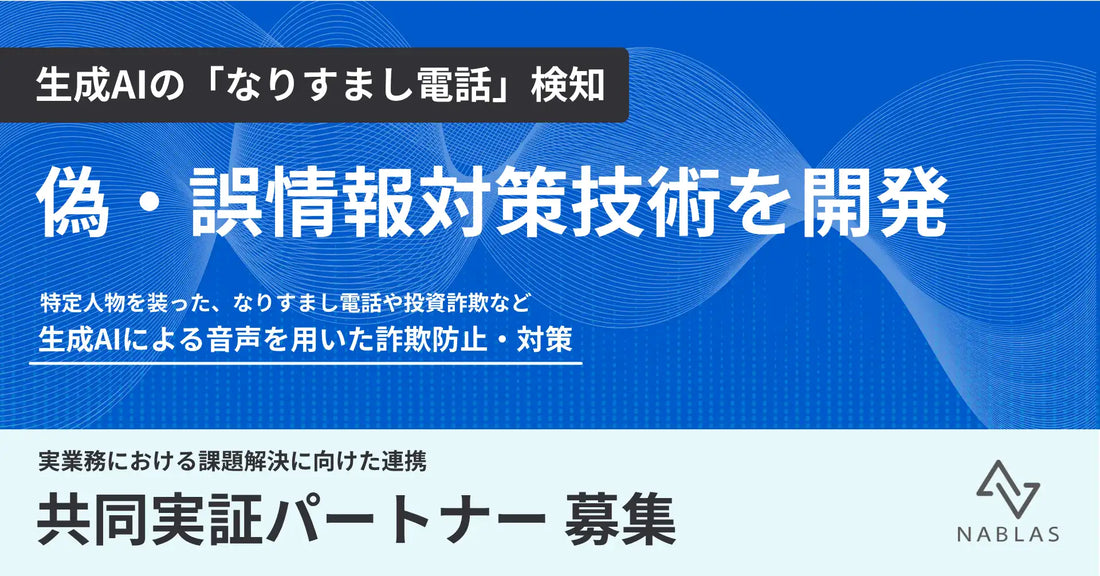 生成AIの「なりすまし電話」検知

偽・誤情報対策技術を開発

特定人物を装った、なりすまし電話や投資詐欺など
生成AIによる音声を用いた詐欺防止・対策

実業務における課題解決に向けた連携
共同実証パートナー 募集

NABLAS